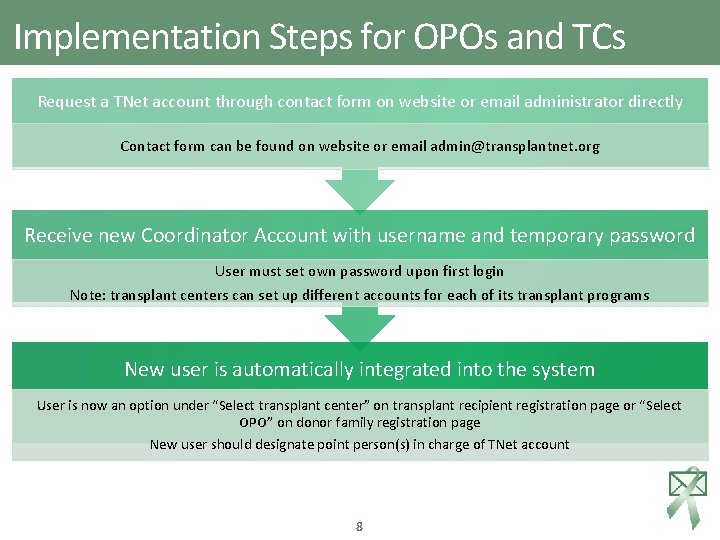 Implementation Steps for OPOs and TCs

Request a TNet account through contact form on website or email administrator directly

Contact form can be found on website or email admin@transplantnet.org

Receive new Coordinator Account with username and temporary password

User must set own password upon first login

Note: transplant centers can set up different accounts for each of its transplant programs

New user is automatically integrated into the system

User is now an option under "Select transplant center" on transplant recipient registration page or "Select OPO" on donor family registration page

New user should designate point person(s) in charge of TNet account

8